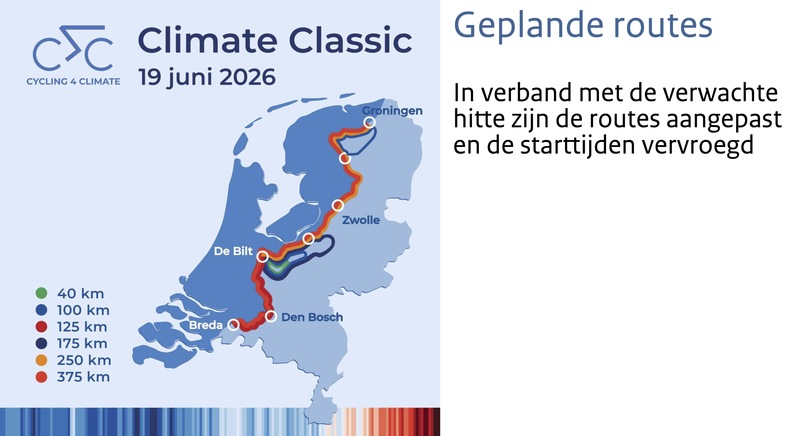 C4C
CYCLING 4 CLIMATE

Climate Classic
19 juni 2026

Groningen
Zwolle
De Bilt
Den Bosch
Breda

40 km
100 km
125 km
175 km
250 km
375 km

Geplande routes

In verband met de verwachte hitte zijn de routes aangepast en de starttijden vervroegd